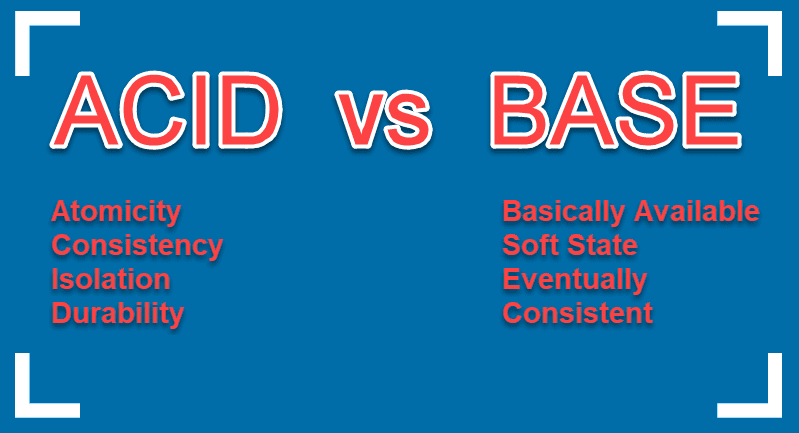 ACID vs BASE

Atomicity
Consistency
Isolation
Durability

Basically Available
Soft State
Eventually
Consistent